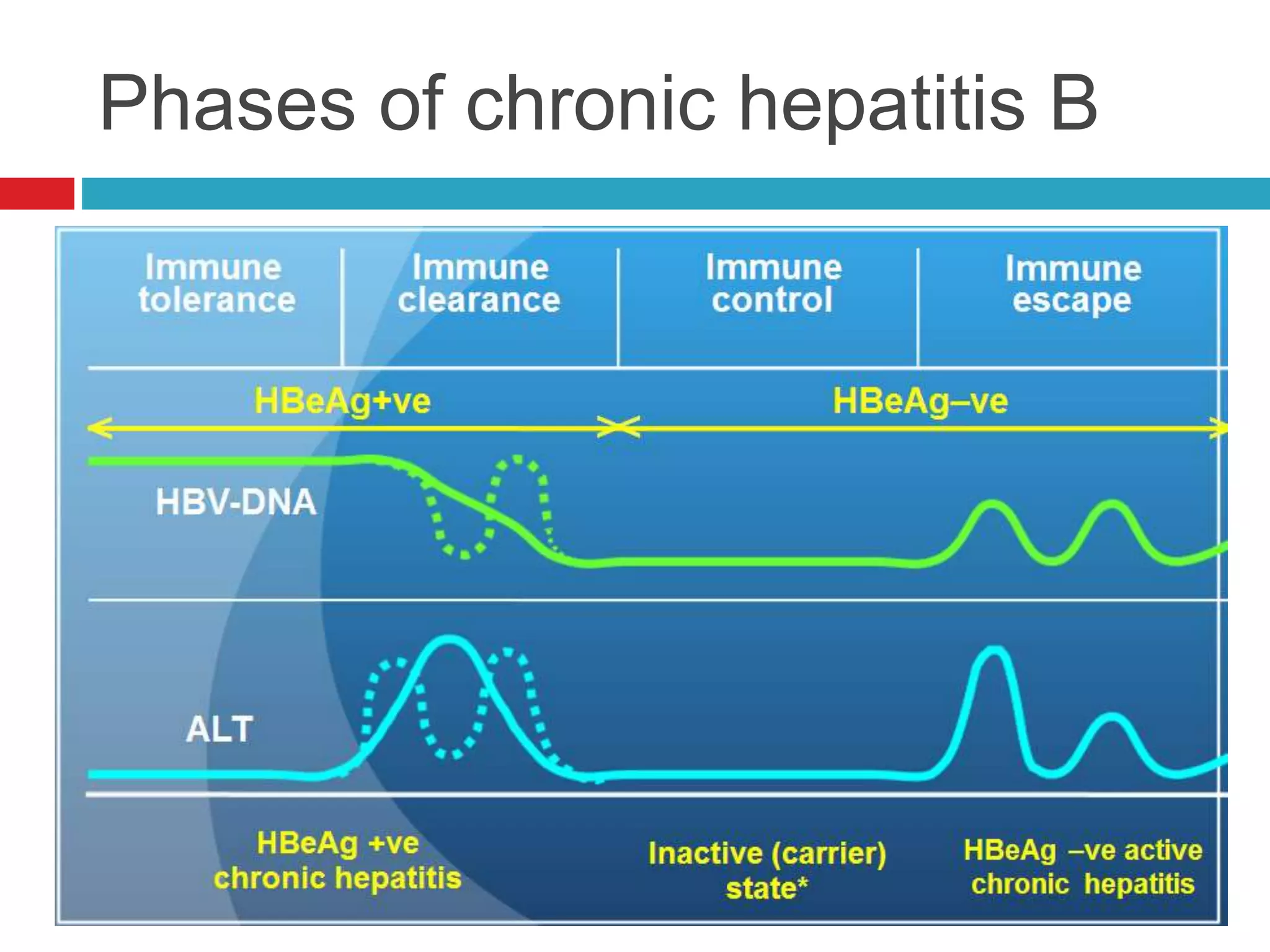 Phases of chronic hepatitis B

Immune tolerance

Immune clearance

Immune control

Immune escape

HBeAg+ve

HBeAg–ve

HBV-DNA

ALT

HBeAg +ve chronic hepatitis

Inactive (carrier) state*

HBeAg –ve active chronic hepatitis